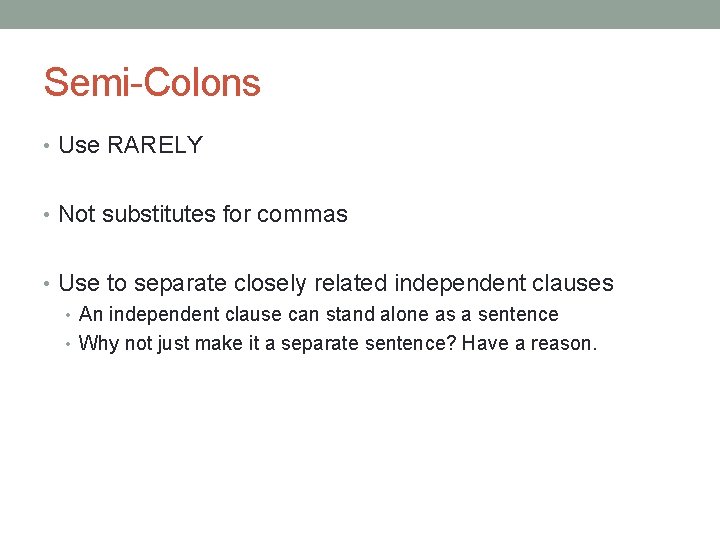 Semi-Colons

• Use RARELY

• Not substitutes for commas

• Use to separate closely related independent clauses
  • An independent clause can stand alone as a sentence
  • Why not just make it a separate sentence? Have a reason.